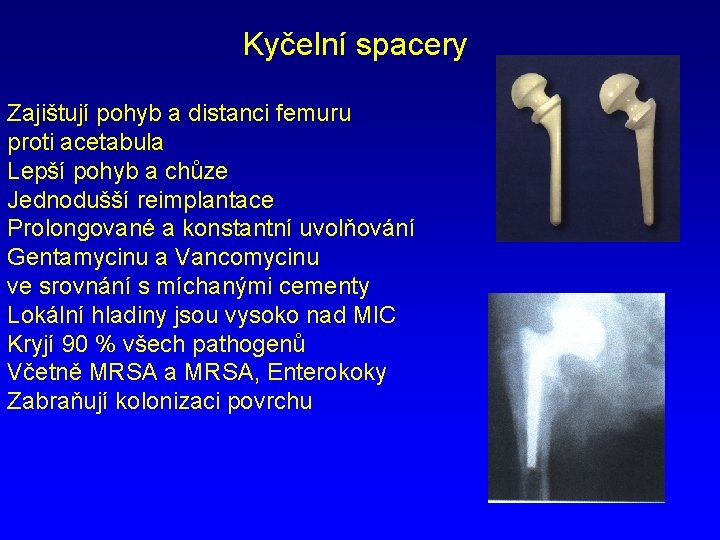 Kyčelní spacery

Zajištují pohyb a distanci femuru proti acetabula
Lepší pohyb a chůze
Jednodušší reimplantace
Prolongované a konstantní uvolňování Gentamycinu a Vancomycinu ve srovnání s míchanými cementy
Lokální hladiny jsou vysoko nad MIC
Kryjí 90 % všech pathogenů
Včetně MRSA a MRSA, Enterokoky
Zabraňují kolonizaci povrchu